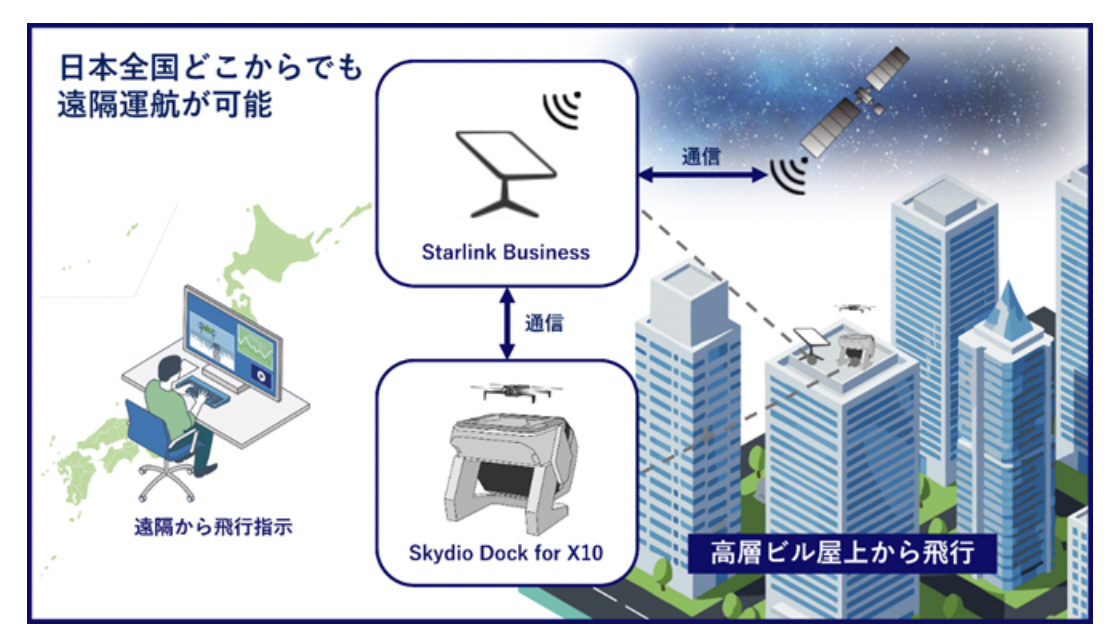 日本全国どこからでも
遠隔運航が可能

Starlink Business

通信

通信

Skydio Dock for X10

遠隔から飛行指示

高層ビル屋上から飛行